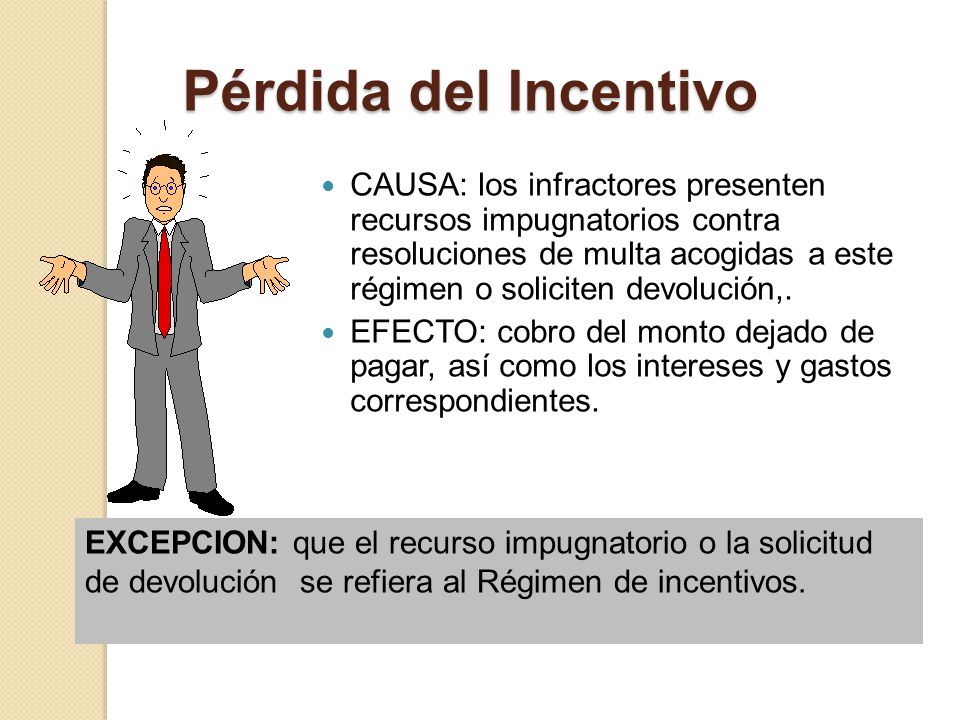 Pérdida del Incentivo

CAUSA: los infractores presenten recursos impugnatorios contra resoluciones de multa acogidas a este régimen o soliciten devolución,.

EFECTO: cobro del monto dejado de pagar, así como los intereses y gastos correspondientes.

EXCEPCION: que el recurso impugnatorio o la solicitud de devolución se refiera al Régimen de incentivos.